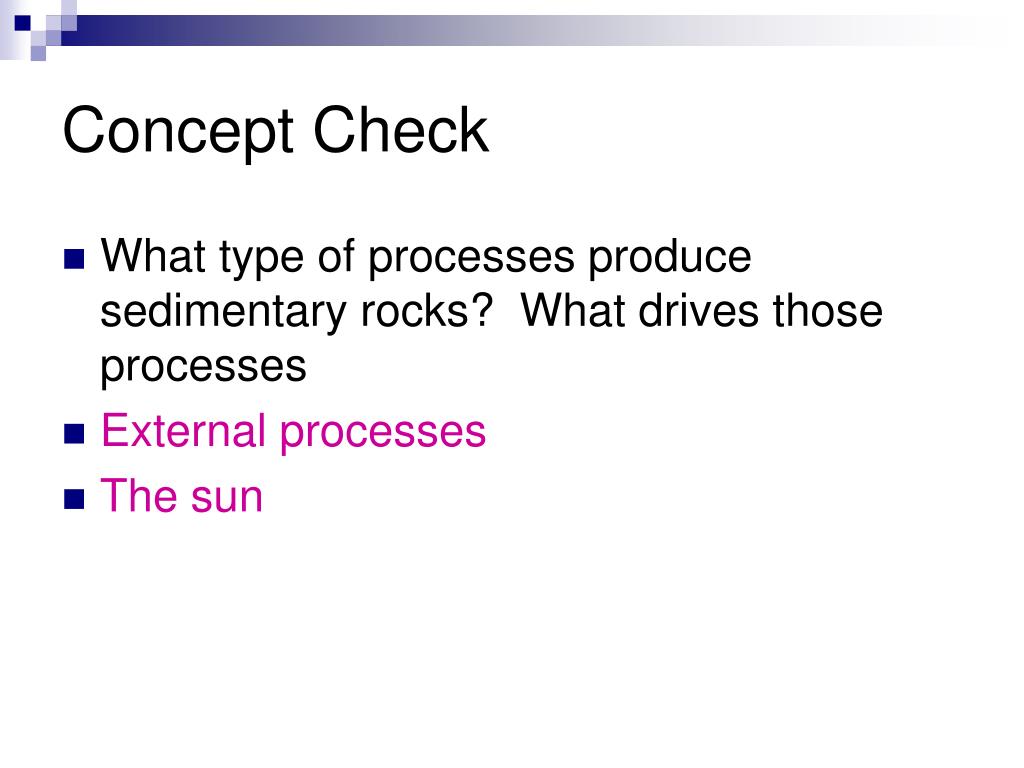 Concept Check

- What type of processes produce sedimentary rocks? What drives those processes
- External processes
- The sun